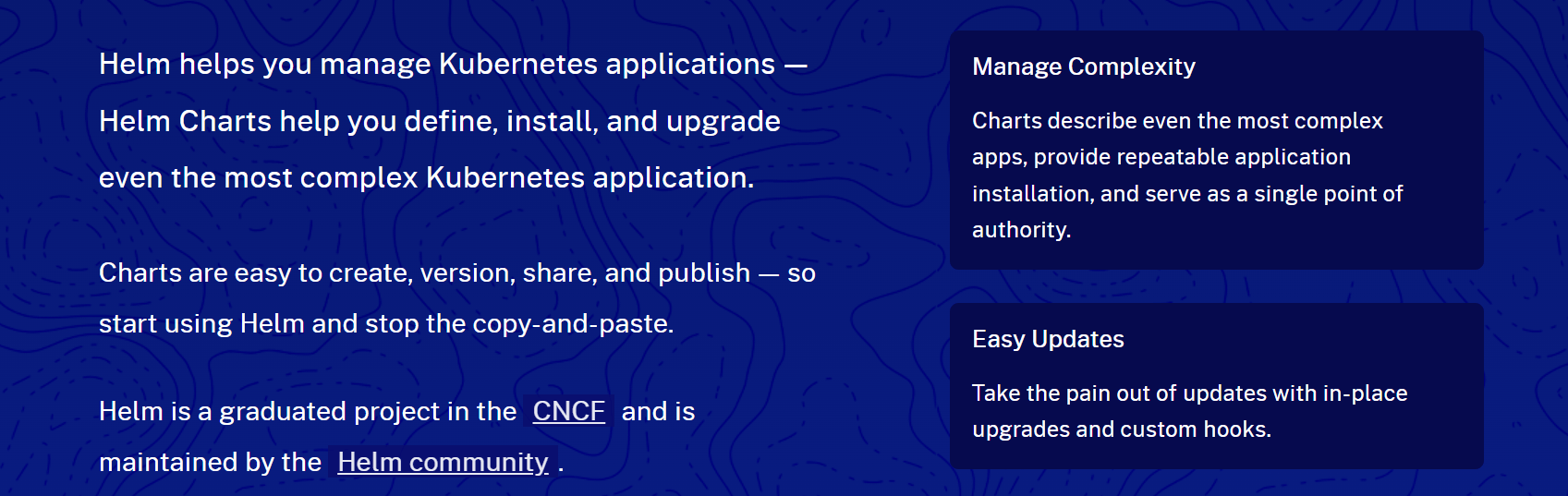 Helm helps you manage Kubernetes applications — Helm Charts help you define, install, and upgrade even the most complex Kubernetes application.

Charts are easy to create, version, share, and publish — so start using Helm and stop the copy-and-paste.

Helm is a graduated project in the CNCF and is maintained by the Helm community .

Manage Complexity

Charts describe even the most complex apps, provide repeatable application installation, and serve as a single point of authority.

Easy Updates

Take the pain out of updates with in-place upgrades and custom hooks.